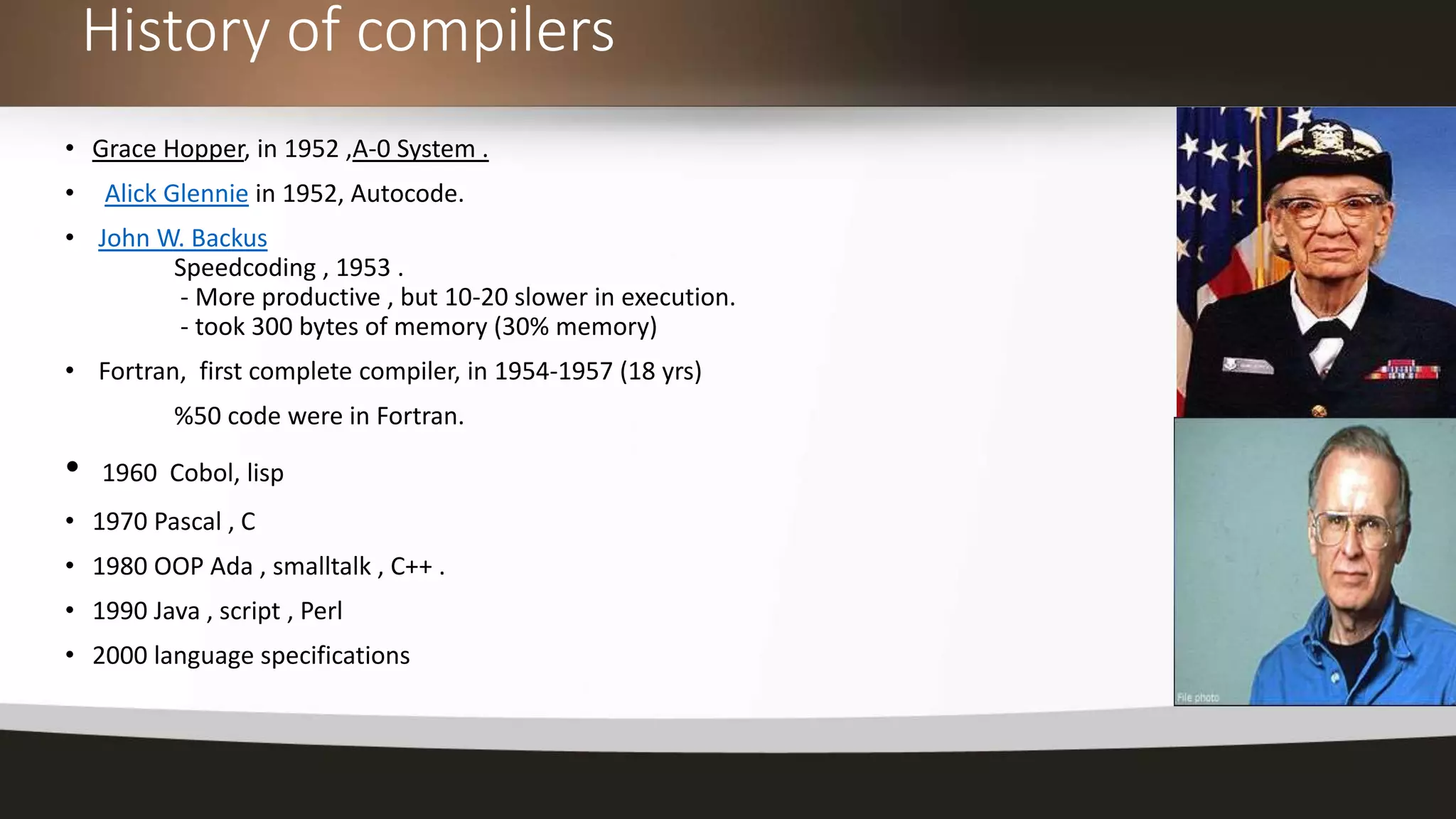 History of compilers

• Grace Hopper, in 1952 ,A-0 System .

• Alick Glennie in 1952, Autocode.

• John W. Backus
Speedcoding , 1953 .
- More productive , but 10-20 slower in execution.
- took 300 bytes of memory (30% memory)

• Fortran, first complete compiler, in 1954-1957 (18 yrs)
%50 code were in Fortran.

• 1960 Cobol, lisp

• 1970 Pascal , C

• 1980 OOP Ada , smalltalk , C++ .

• 1990 Java , script , Perl

• 2000 language specifications

File photo